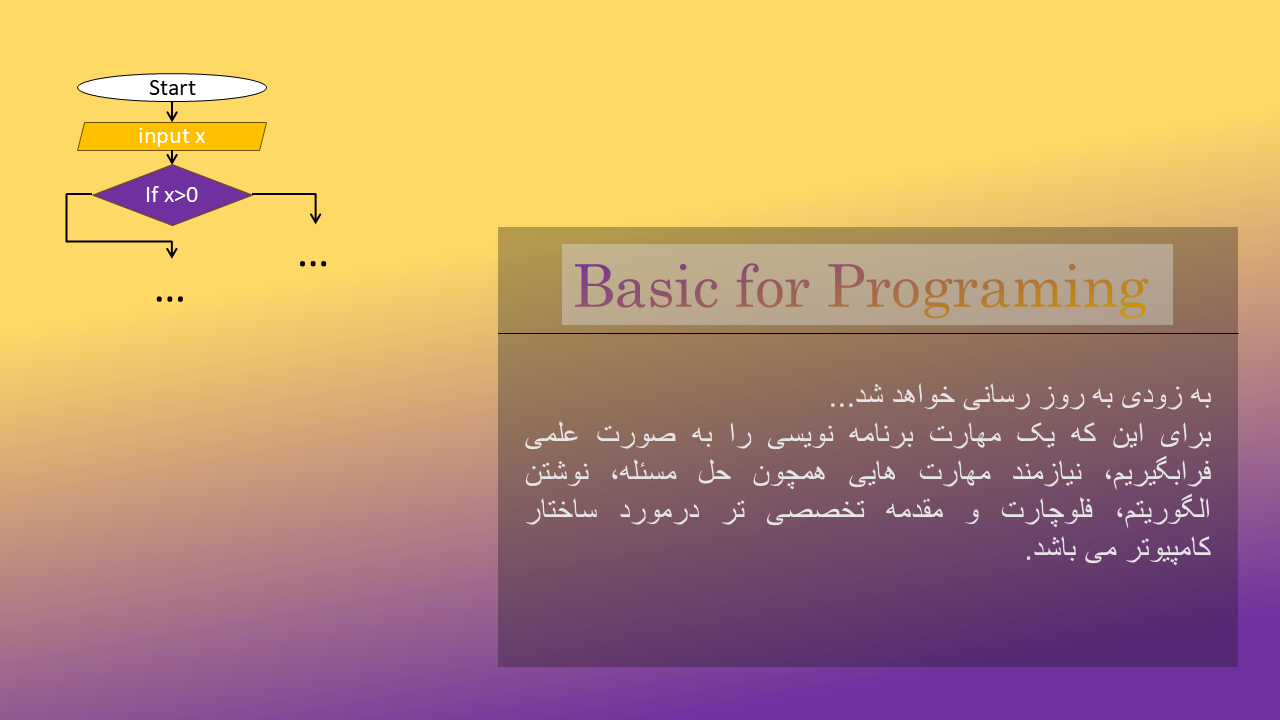 Start

input x

If x>0

...

...

Basic for Programing

به زودی به روز رسانی خواهد شد...
برای این که یک مهارت برنامه نویسی را به صورت علمی فرابگیریم، نیازمند مهارت هایی همچون حل مسئله، نوشتن الگوریتم، فلوچارت و مقدمه تخصصی تر درمورد ساختار کامپیوتر می باشد.